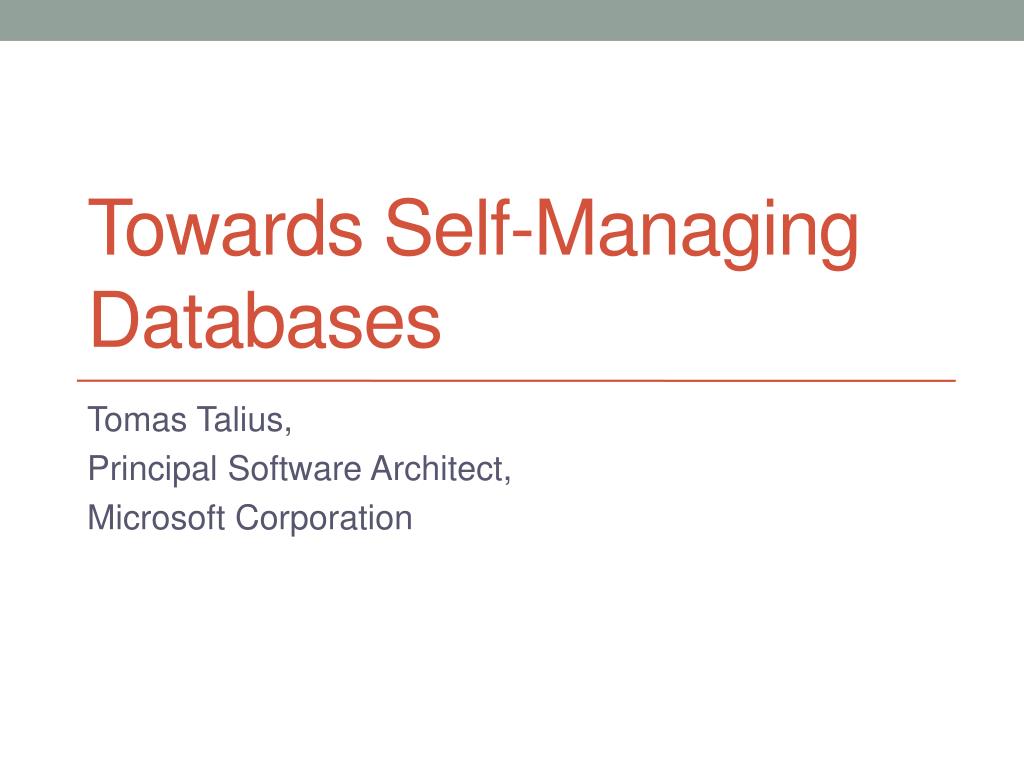 Towards Self-Managing Databases

Tomas Talius,
Principal Software Architect,
Microsoft Corporation